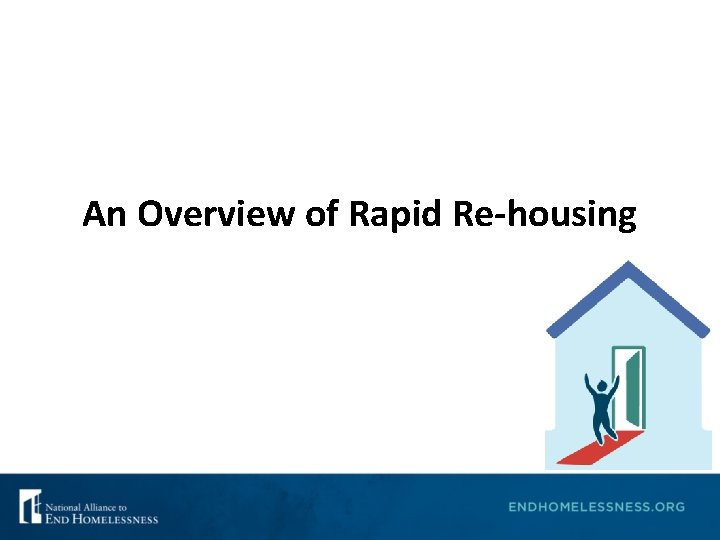 An Overview of Rapid Re-housing

National Alliance to
END HOMELESSNESS

ENDHOMELESSNESS.ORG